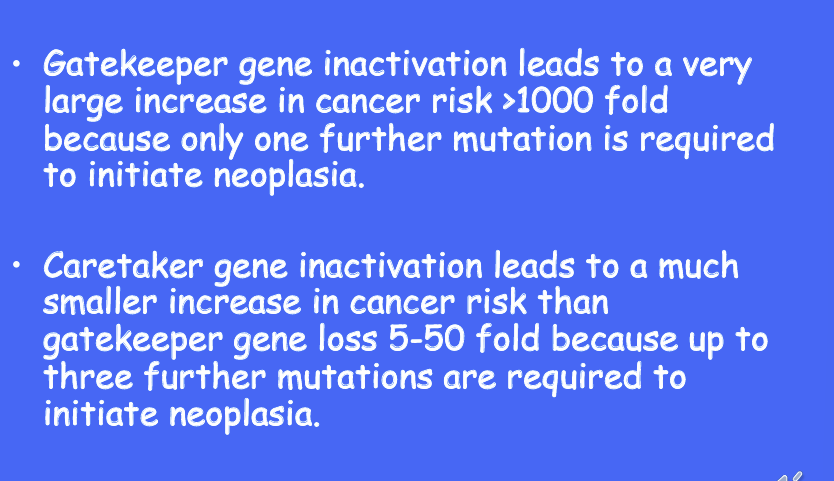 • Gatekeeper gene inactivation leads to a very large increase in cancer risk >1000 fold because only one further mutation is required to initiate neoplasia.

• Caretaker gene inactivation leads to a much smaller increase in cancer risk than gatekeeper gene loss 5-50 fold because up to three further mutations are required to initiate neoplasia.